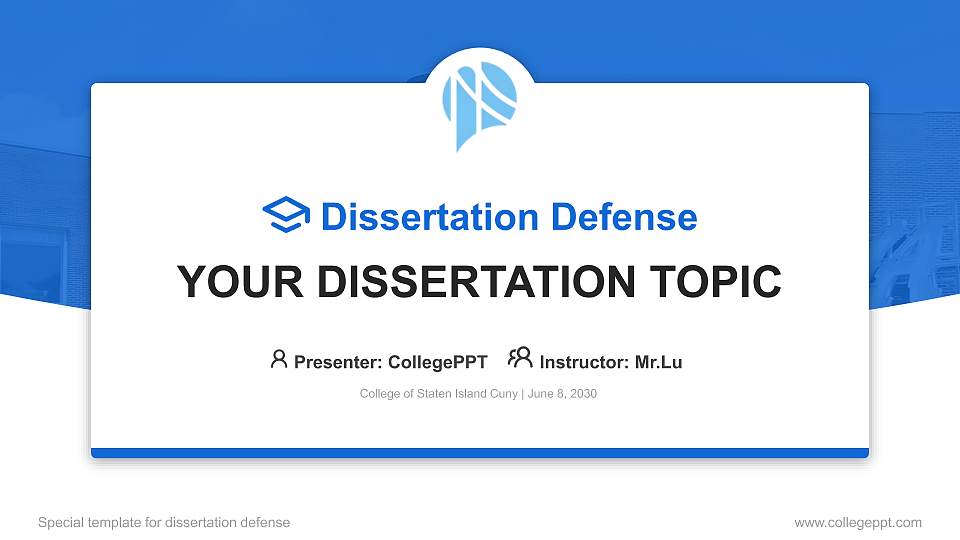 Dissertation Defense

YOUR DISSERTATION TOPIC

Presenter: CollegePPT Instructor: Mr.Lu

College of Staten Island Cuny | June 8, 2030

Special template for dissertation defense

www.collegeppt.com